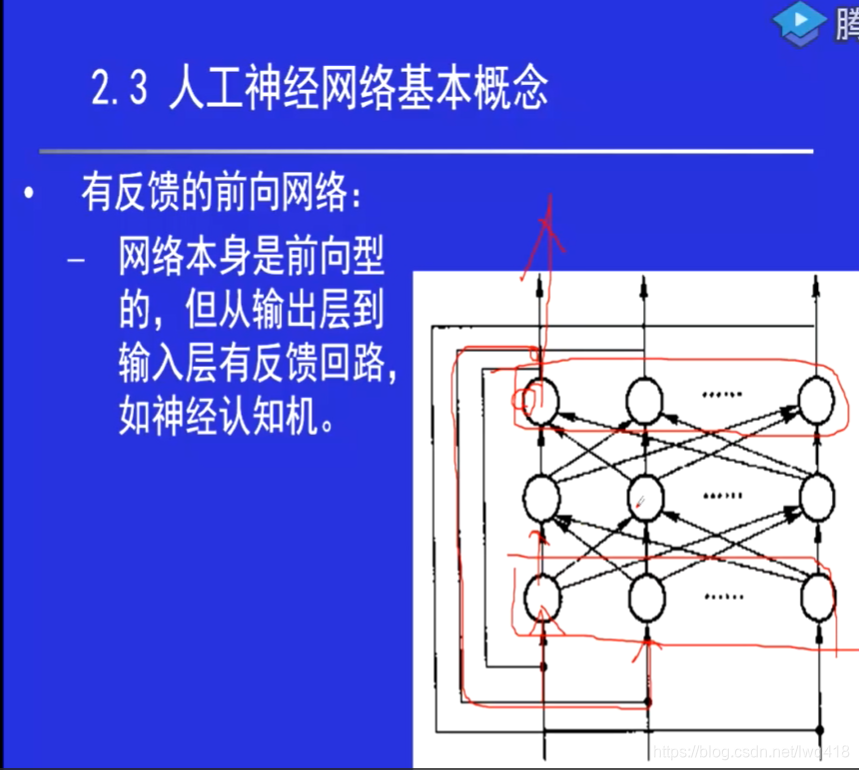 腾

2.3 人工神经网络基本概念

• 有反馈的前向网络：

– 网络本身是前向型的，但从输出层到输入层有反馈回路，如神经认知机。

......

......

......

https://blog.csdn.net/lwq418